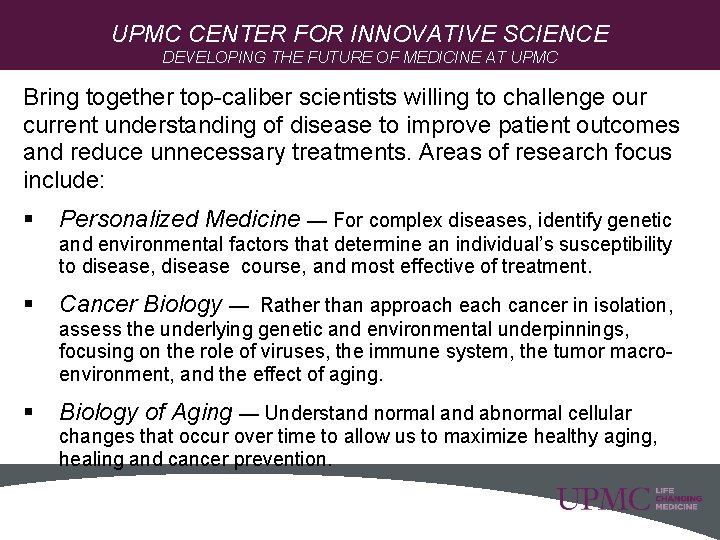 UPMC CENTER FOR INNOVATIVE SCIENCE
DEVELOPING THE FUTURE OF MEDICINE AT UPMC

Bring together top-caliber scientists willing to challenge our current understanding of disease to improve patient outcomes and reduce unnecessary treatments. Areas of research focus include:

▪ Personalized Medicine — For complex diseases, identify genetic and environmental factors that determine an individual's susceptibility to disease, disease course, and most effective of treatment.

▪ Cancer Biology — Rather than approach each cancer in isolation, assess the underlying genetic and environmental underpinnings, focusing on the role of viruses, the immune system, the tumor macro-environment, and the effect of aging.

▪ Biology of Aging — Understand normal and abnormal cellular changes that occur over time to allow us to maximize healthy aging, healing and cancer prevention.

UPMC LIFE CHANGING MEDICINE